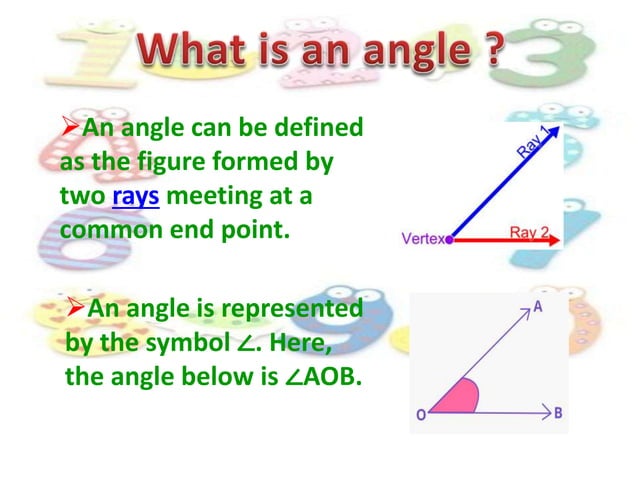 What is an angle ?

➢An angle can be defined as the figure formed by two rays meeting at a common end point.

Ray 1

Vertex

Ray 2

➢An angle is represented by the symbol ∠. Here, the angle below is ∠AOB.

A

O

B